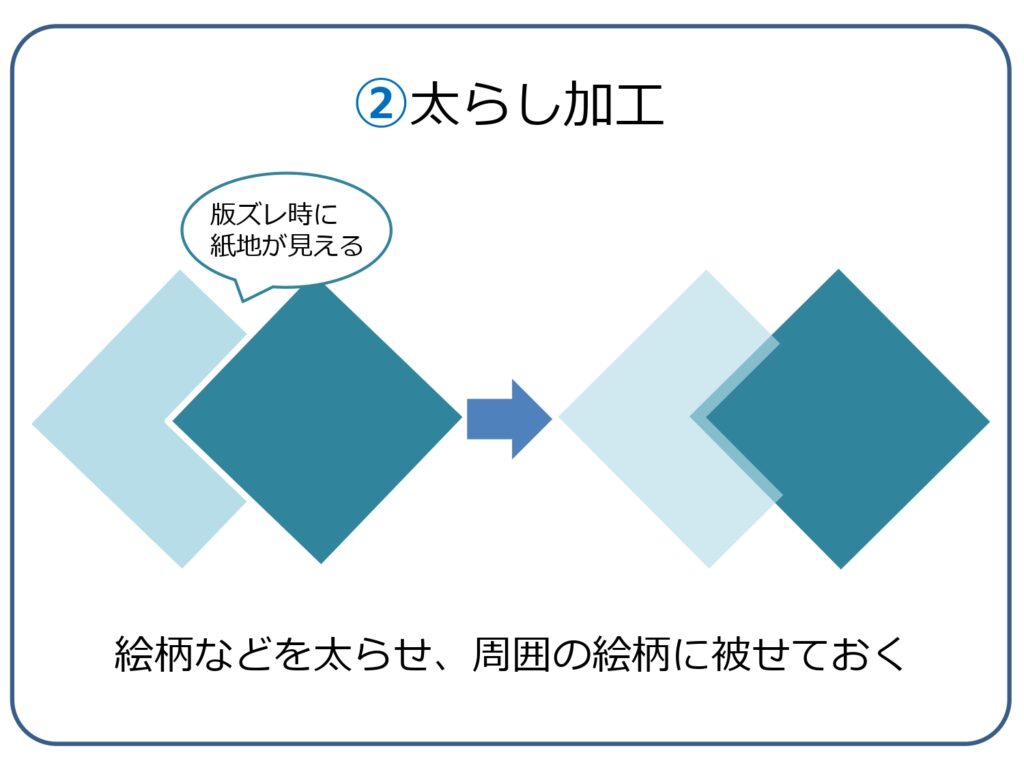 ②太らし加工

版ズレ時に
紙地が見える

絵柄などを太らせ、周囲の絵柄に被せておく